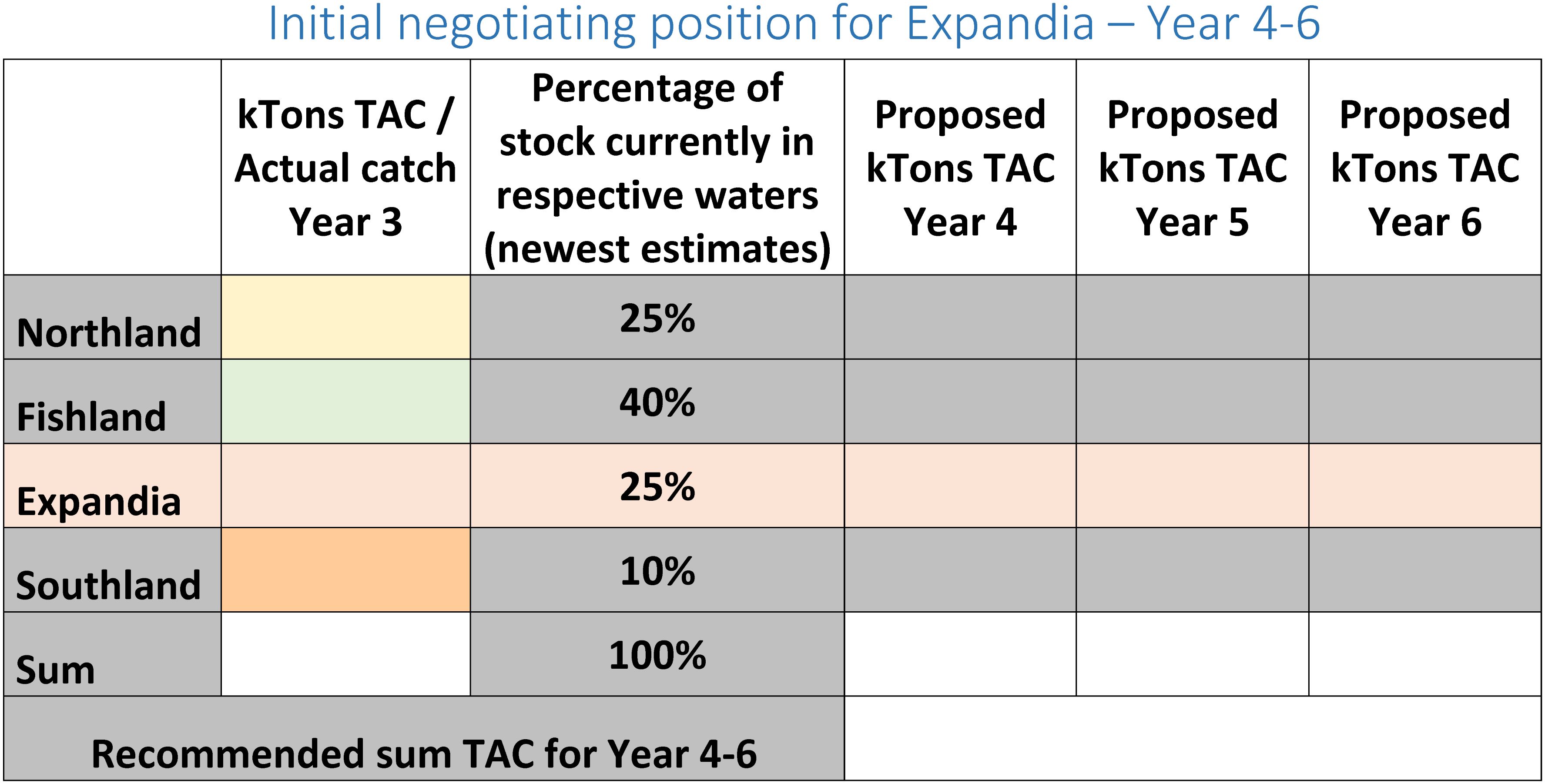 Initial negotiating position for Expandia – Year 4-6

| | kTons TAC / Actual catch Year 3 | Percentage of stock currently in respective waters (newest estimates) | Proposed kTons TAC Year 4 | Proposed kTons TAC Year 5 | Proposed kTons TAC Year 6 |
|---|---|---|---|---|---|
| Northland | | 25% | | | |
| Fishland | | 40% | | | |
| Expandia | | 25% | | | |
| Southland | | 10% | | | |
| Sum | | 100% | | | |
| Recommended sum TAC for Year 4-6 | | | | | |